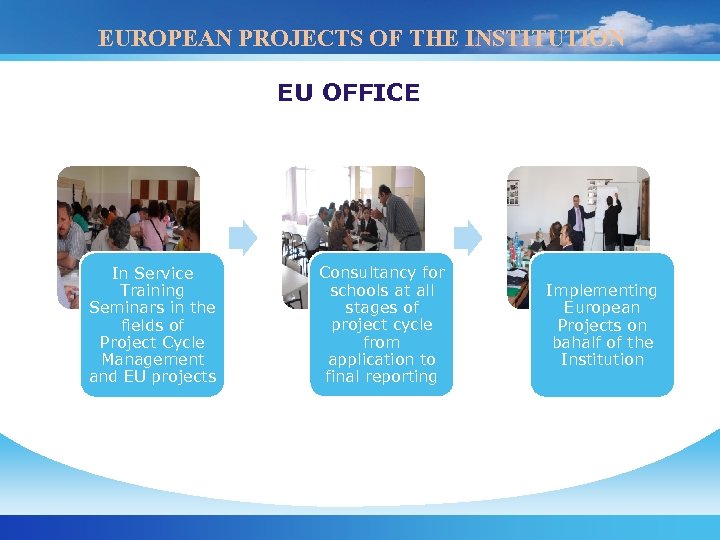 EUROPEAN PROJECTS OF THE INSTITUTION

EU OFFICE

In Service Training Seminars in the fields of Project Cycle Management and EU projects

Consultancy for schools at all stages of project cycle from application to final reporting

Implementing European Projects on bahalf of the Institution